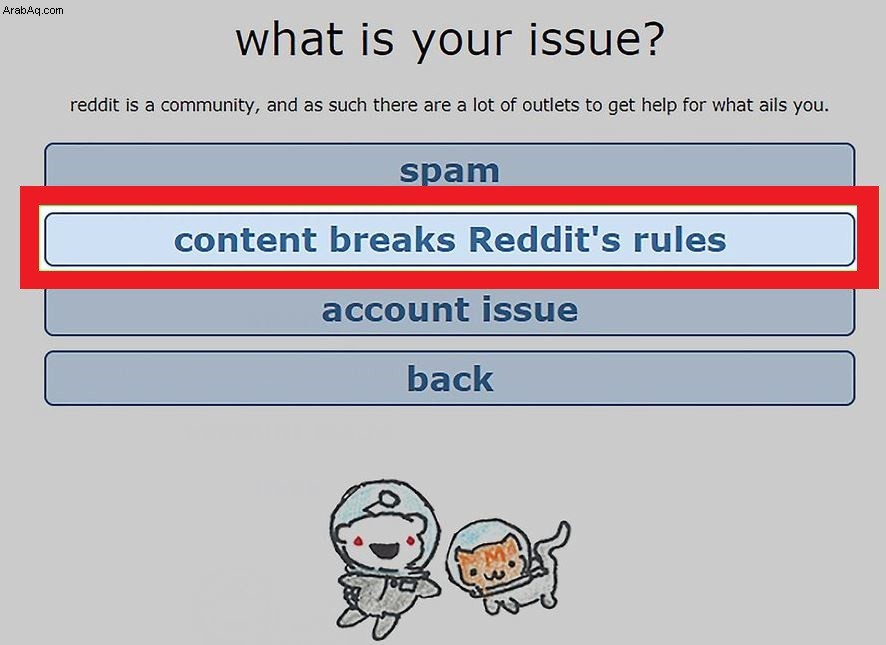 ArabAq.com

what is your issue?

reddit is a community, and as such there are a lot of outlets to get help for what ails you.

spam

content breaks Reddit's rules

account issue

back